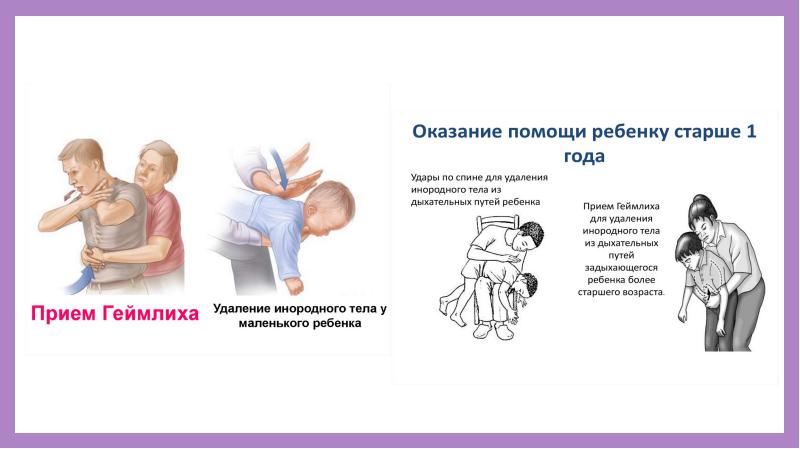 Прием Геймлиха

Удаление инородного тела у маленького ребенка

Оказание помощи ребенку старше 1 года

Удары по спине для удаления инородного тела из дыхательных путей ребенка

Прием Геймлиха для удаления инородного тела из дыхательных путей задыхающегося ребенка более старшего возраста.